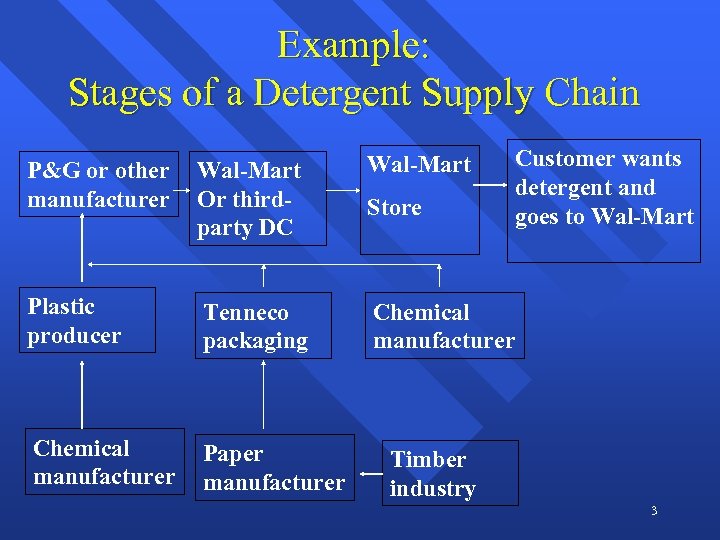 Example:
Stages of a Detergent Supply Chain

P&G or other manufacturer

Wal-Mart Or third-party DC

Wal-Mart

Store

Customer wants detergent and goes to Wal-Mart

Plastic producer

Tenneco packaging

Chemical manufacturer

Chemical manufacturer

Paper manufacturer

Timber industry

3